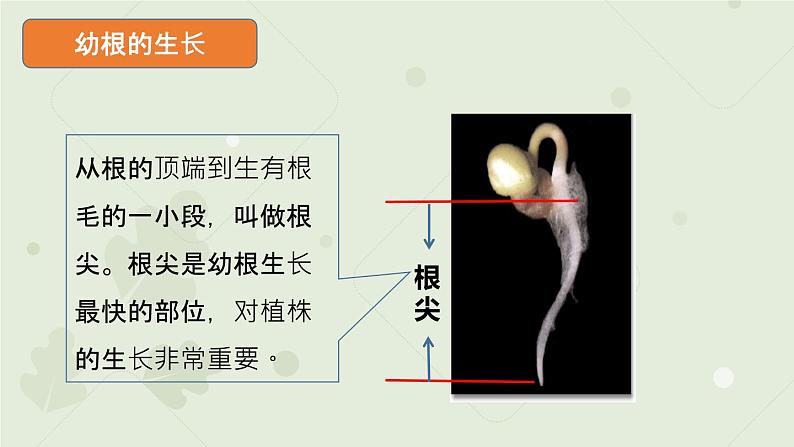 幼根的生长

从根的顶端到生有根毛的一小段，叫做根尖。根尖是幼根生长最快的部位，对植株的生长非常重要。

根尖